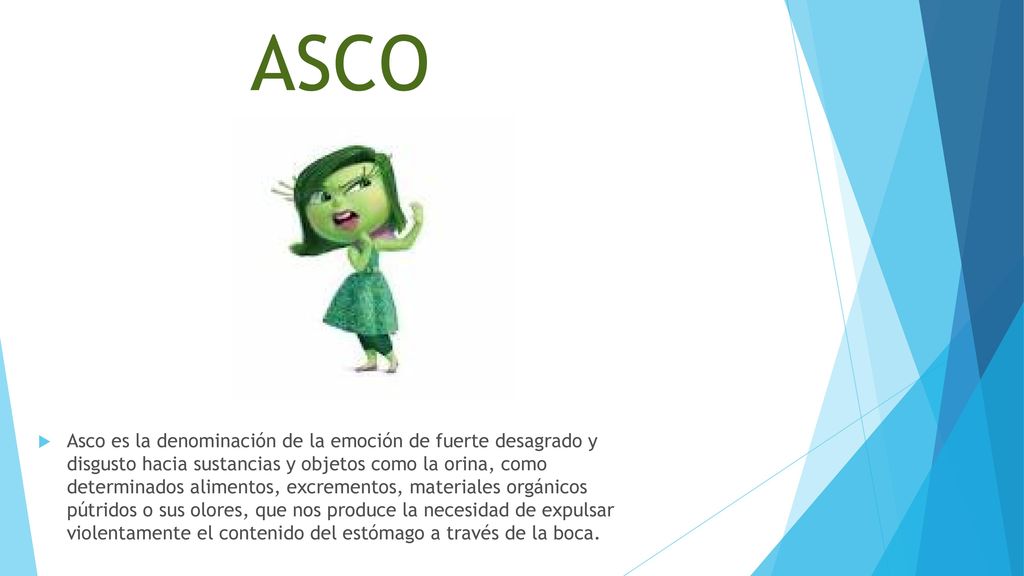 ASCO

Asco es la denominación de la emoción de fuerte desagrado y disgusto hacia sustancias y objetos como la orina, como determinados alimentos, excrementos, materiales orgánicos pútridos o sus olores, que nos produce la necesidad de expulsar violentamente el contenido del estómago a través de la boca.